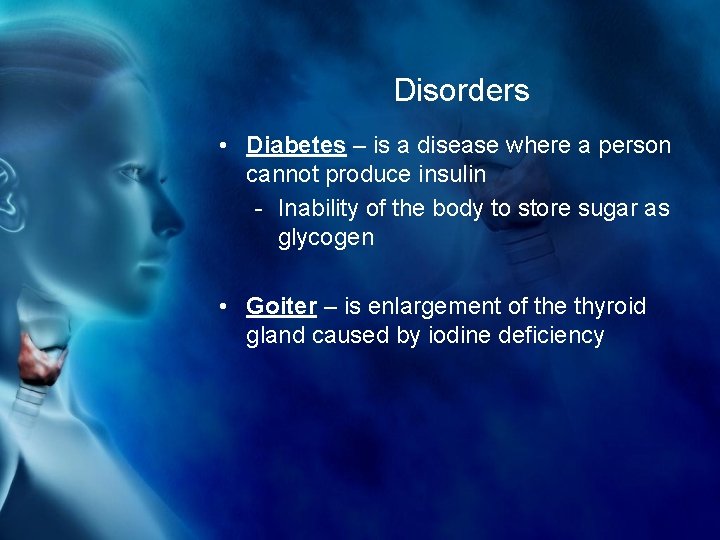 Disorders

• Diabetes – is a disease where a person cannot produce insulin
  - Inability of the body to store sugar as glycogen

• Goiter – is enlargement of the thyroid gland caused by iodine deficiency